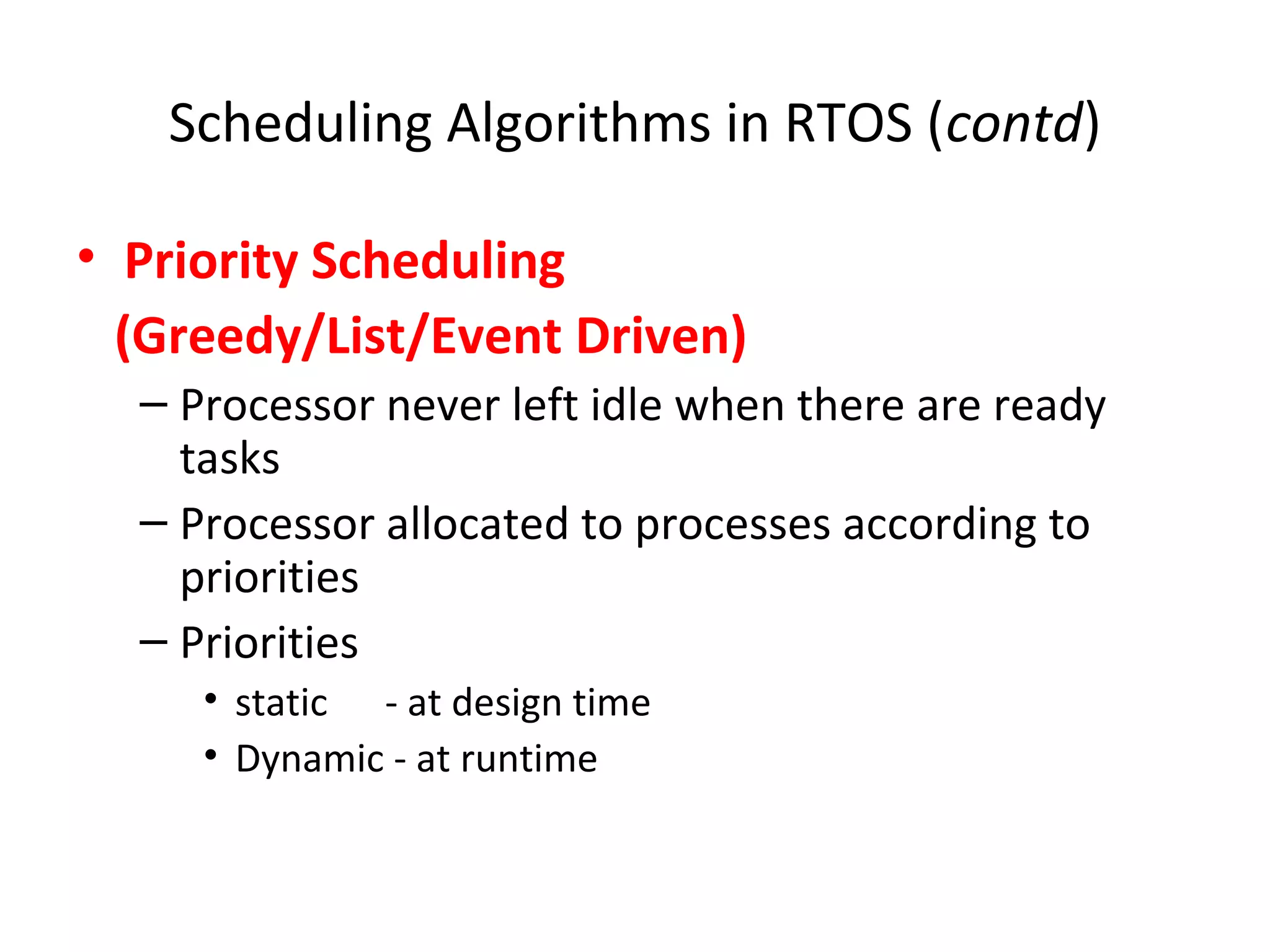 Scheduling Algorithms in RTOS (contd)

• Priority Scheduling (Greedy/List/Event Driven)

– Processor never left idle when there are ready tasks

– Processor allocated to processes according to priorities

– Priorities

• static - at design time

• Dynamic - at runtime